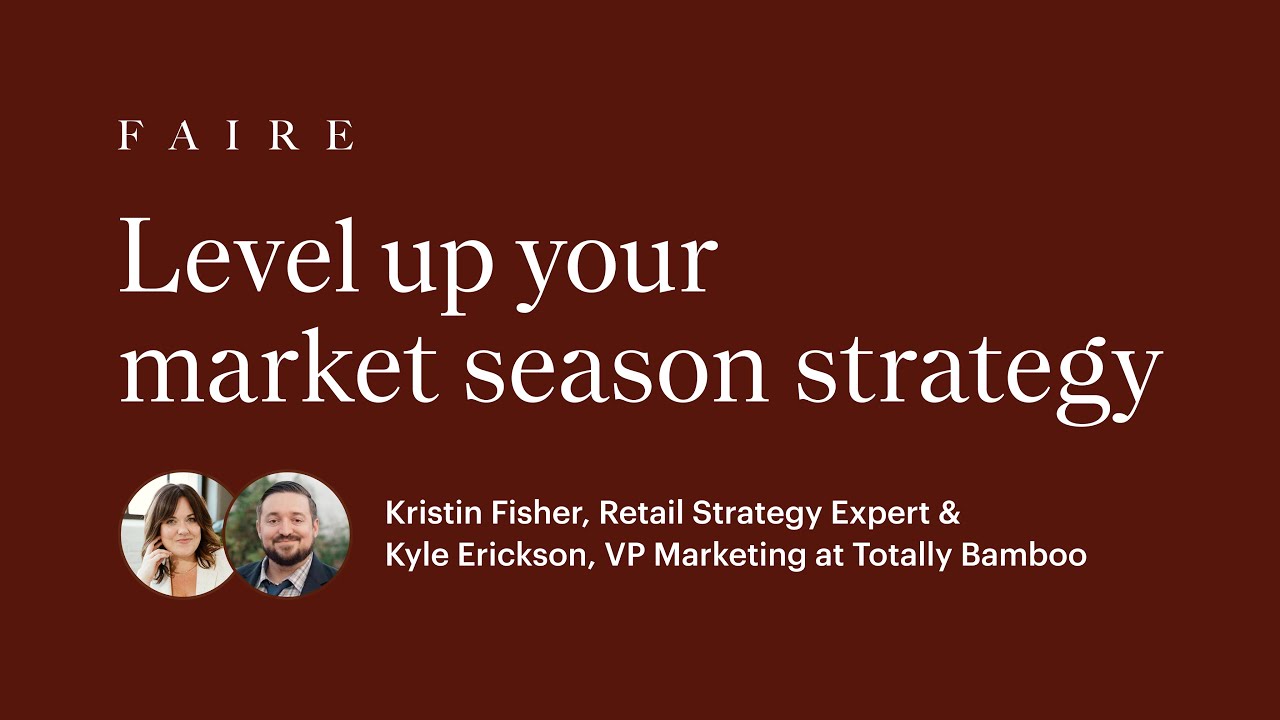 FAIRE

Level up your market season strategy

Kristin Fisher, Retail Strategy Expert & Kyle Erickson, VP Marketing at Totally Bamboo